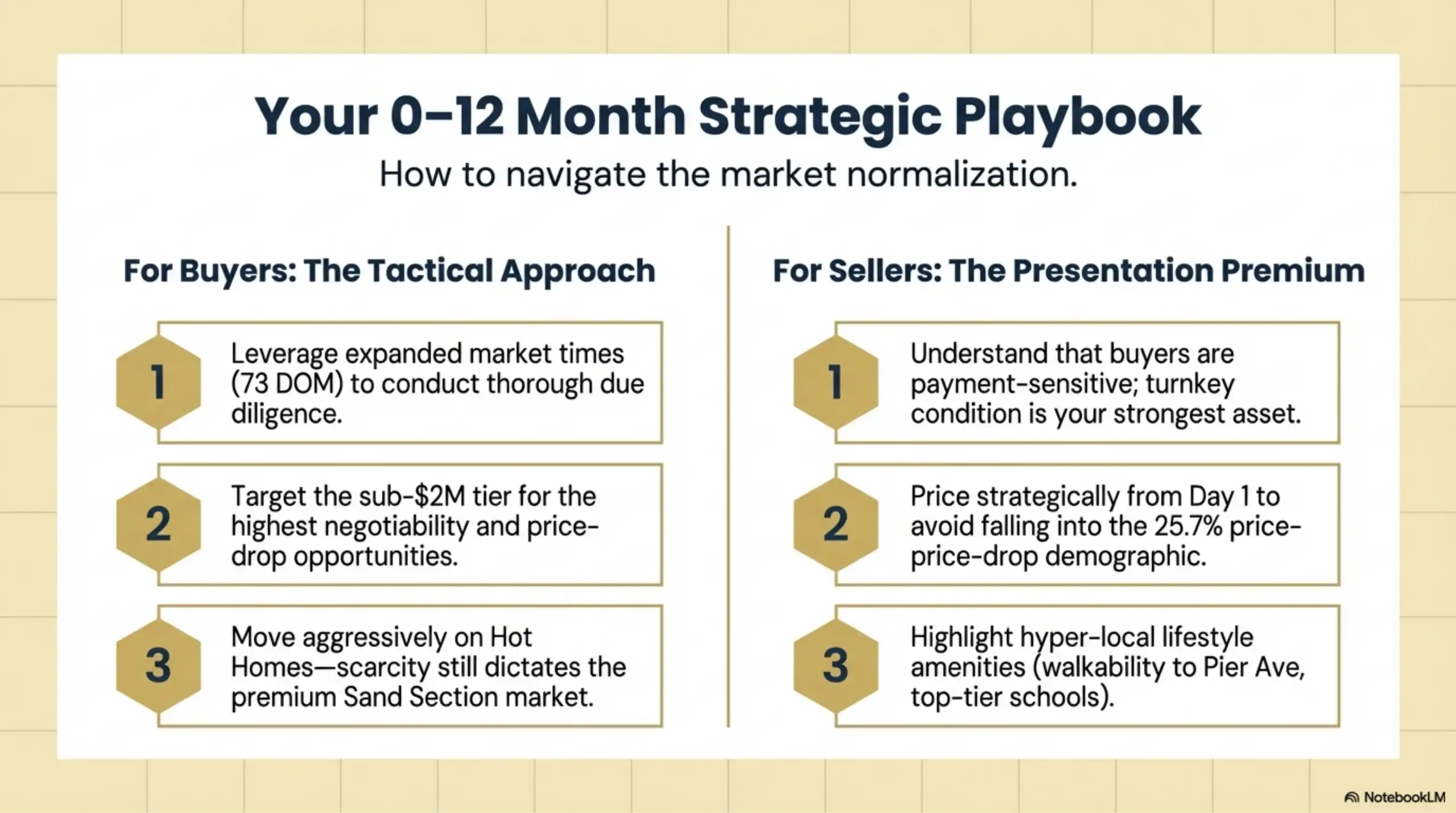 Your 0–12 Month Strategic Playbook

How to navigate the market normalization.

For Buyers: The Tactical Approach

1 Leverage expanded market times (73 DOM) to conduct thorough due diligence.

2 Target the sub-$2M tier for the highest negotiability and price-drop opportunities.

3 Move aggressively on Hot Homes—scarcity still dictates the premium Sand Section market.

For Sellers: The Presentation Premium

1 Understand that buyers are payment-sensitive; turnkey condition is your strongest asset.

2 Price strategically from Day 1 to avoid falling into the 25.7% price-price-drop demographic.

3 Highlight hyper-local lifestyle amenities (walkability to Pier Ave, top-tier schools).

NotebookLM